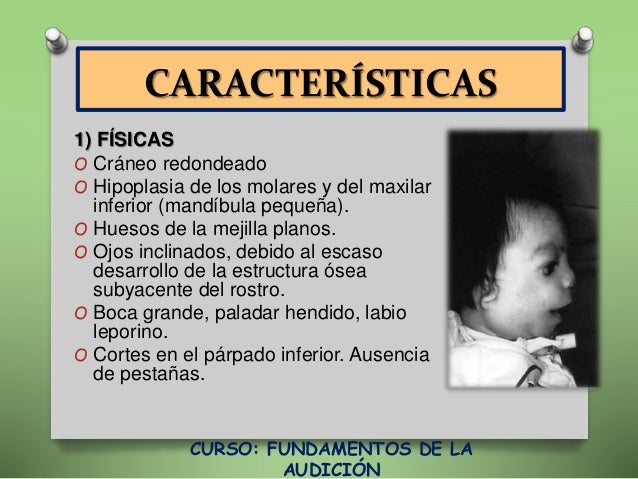 CARACTERÍSTICAS

1) FÍSICAS

O Cráneo redondeado
O Hipoplasia de los molares y del maxilar inferior (mandíbula pequeña).
O Huesos de la mejilla planos.
O Ojos inclinados, debido al escaso desarrollo de la estructura ósea subyacente del rostro.
O Boca grande, paladar hendido, labio leporino.
O Cortes en el párpado inferior. Ausencia de pestañas.

CURSO: FUNDAMENTOS DE LA AUDICIÓN